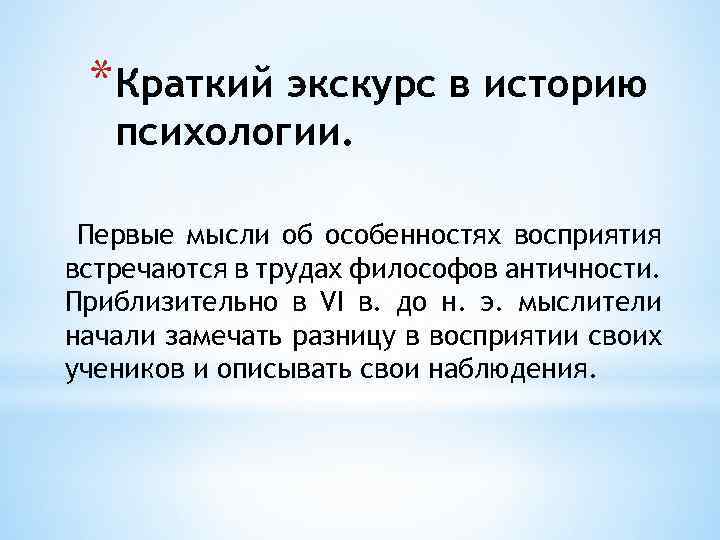 *Краткий экскурс в историю психологии.

Первые мысли об особенностях восприятия встречаются в трудах философов античности. Приблизительно в VI в. до н. э. мыслители начали замечать разницу в восприятии своих учеников и описывать свои наблюдения.